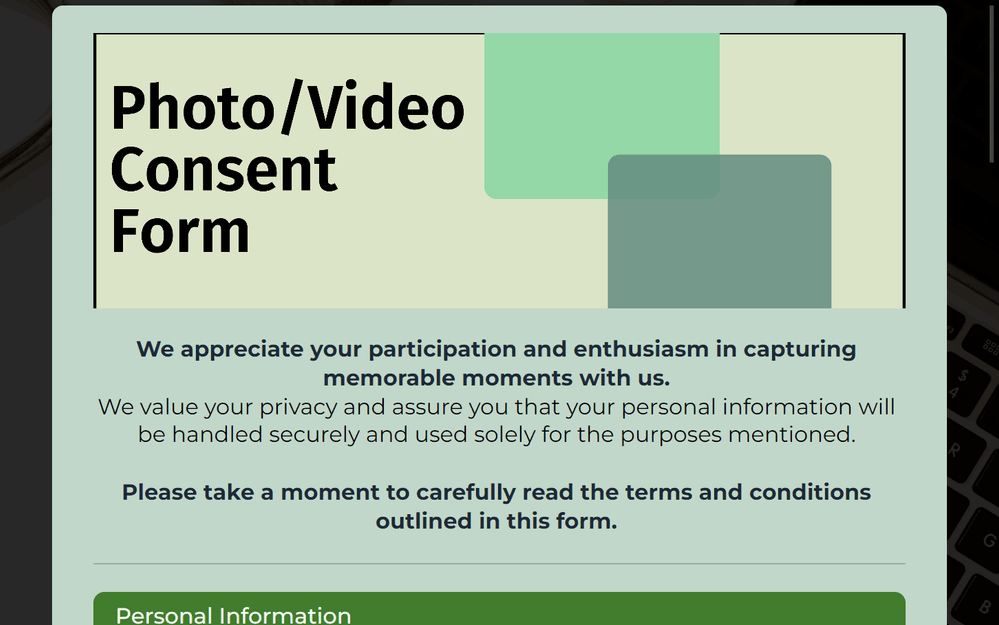 Photo/Video Consent Form

We appreciate your participation and enthusiasm in capturing memorable moments with us.
We value your privacy and assure you that your personal information will be handled securely and used solely for the purposes mentioned.

Please take a moment to carefully read the terms and conditions outlined in this form.

Personal Information